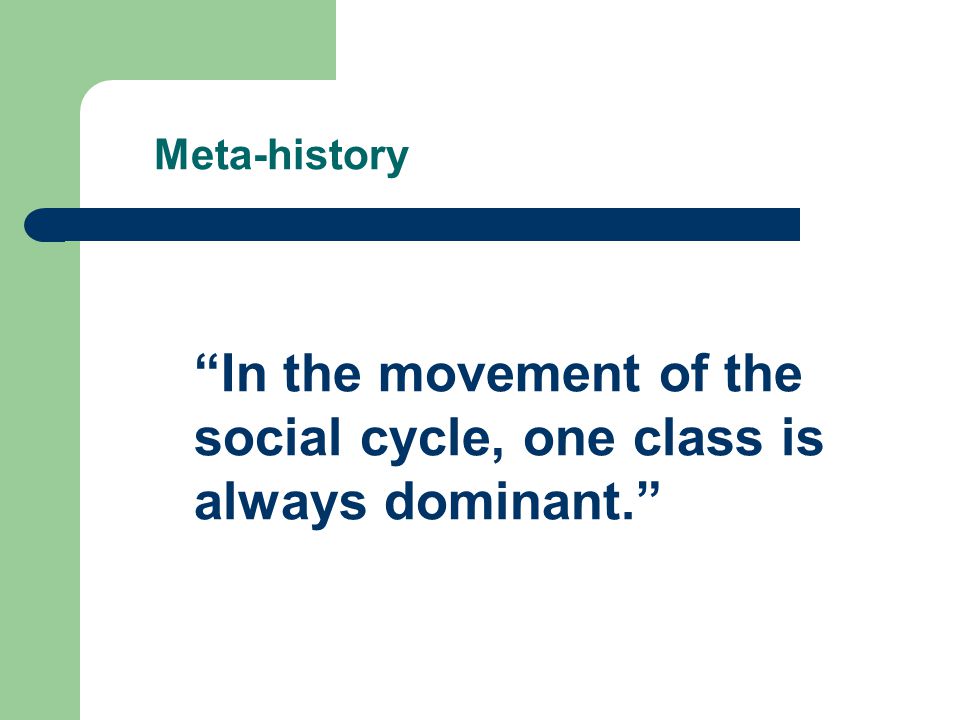 Meta-history

“In the movement of the social cycle, one class is always dominant.”